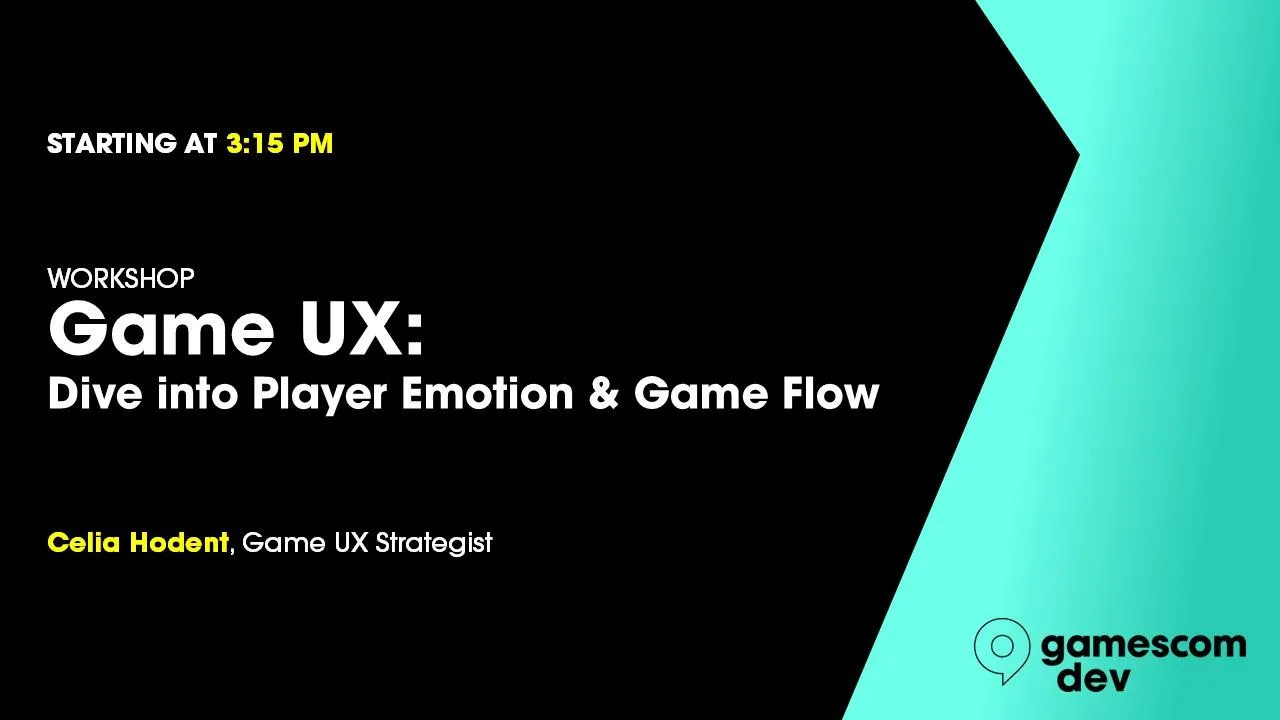 STARTING AT 3:15 PM

WORKSHOP
Game UX:
Dive into Player Emotion & Game Flow

Celia Hodent, Game UX Strategist

gamescom
dev